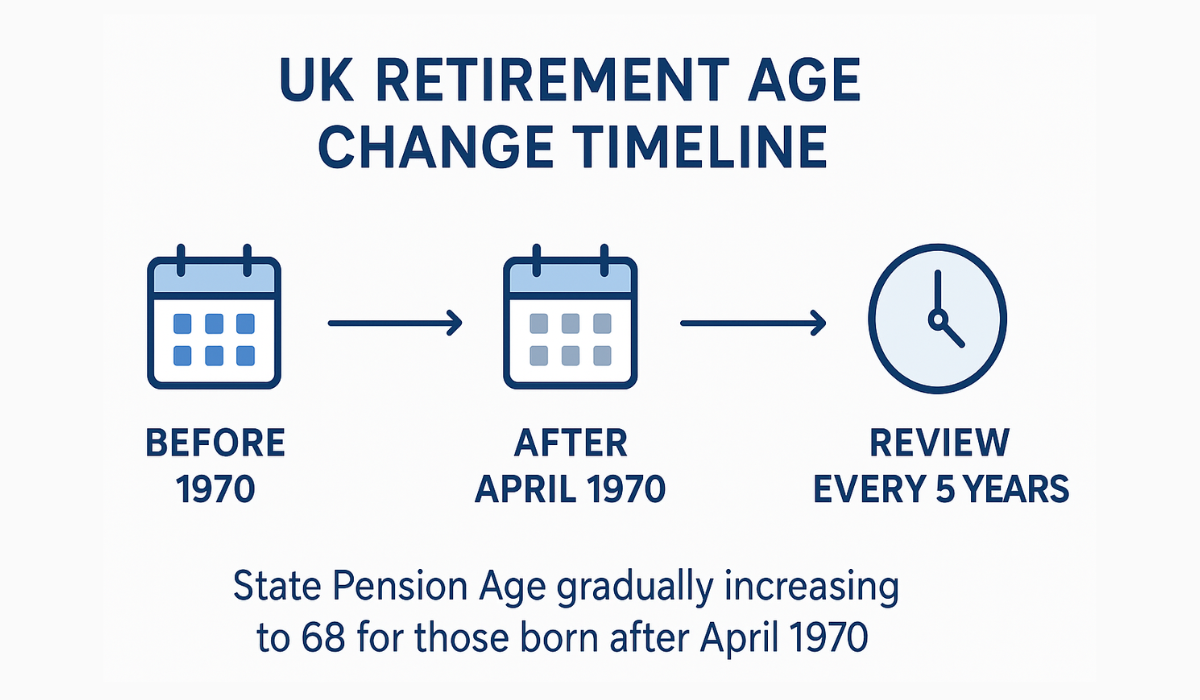 UK RETIREMENT AGE CHANGE TIMELINE

BEFORE 1970

AFTER APRIL 1970

REVIEW EVERY 5 YEARS

State Pension Age gradually increasing to 68 for those born after April 1970